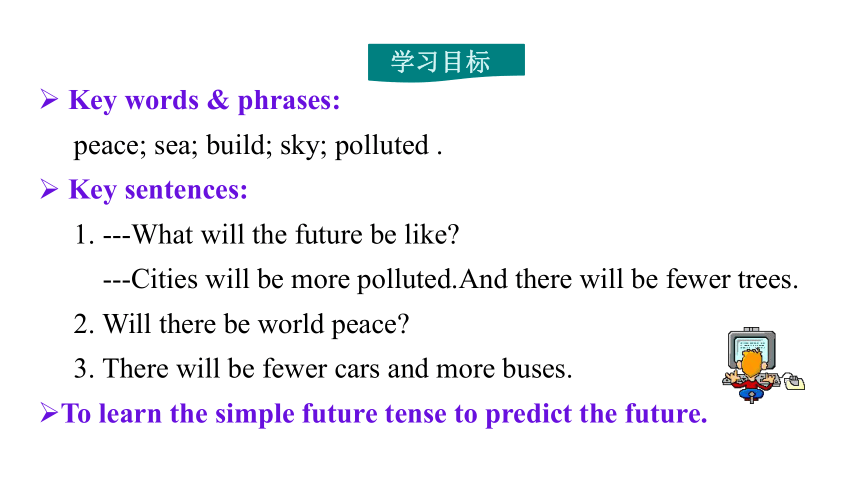 学习目标

➢ Key words & phrases:

peace; sea; build; sky; polluted .

➢ Key sentences:

1. ---What will the future be like?

---Cities will be more polluted.And there will be fewer trees.

2. Will there be world peace?

3. There will be fewer cars and more buses.

➢To learn the simple future tense to predict the future.